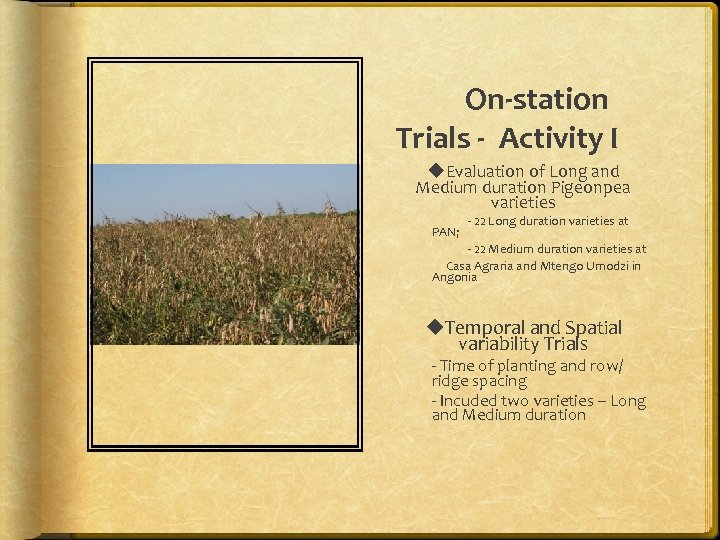 On-station Trials - Activity I

◆Evaluation of Long and Medium duration Pigeonpea varieties

- 22 Long duration varieties at PAN;

- 22 Medium duration varieties at Casa Agraria and Mtengo Umodzi in Angonia

◆Temporal and Spatial variability Trials

- Time of planting and row/ ridge spacing

- Incuded two varieties – Long and Medium duration